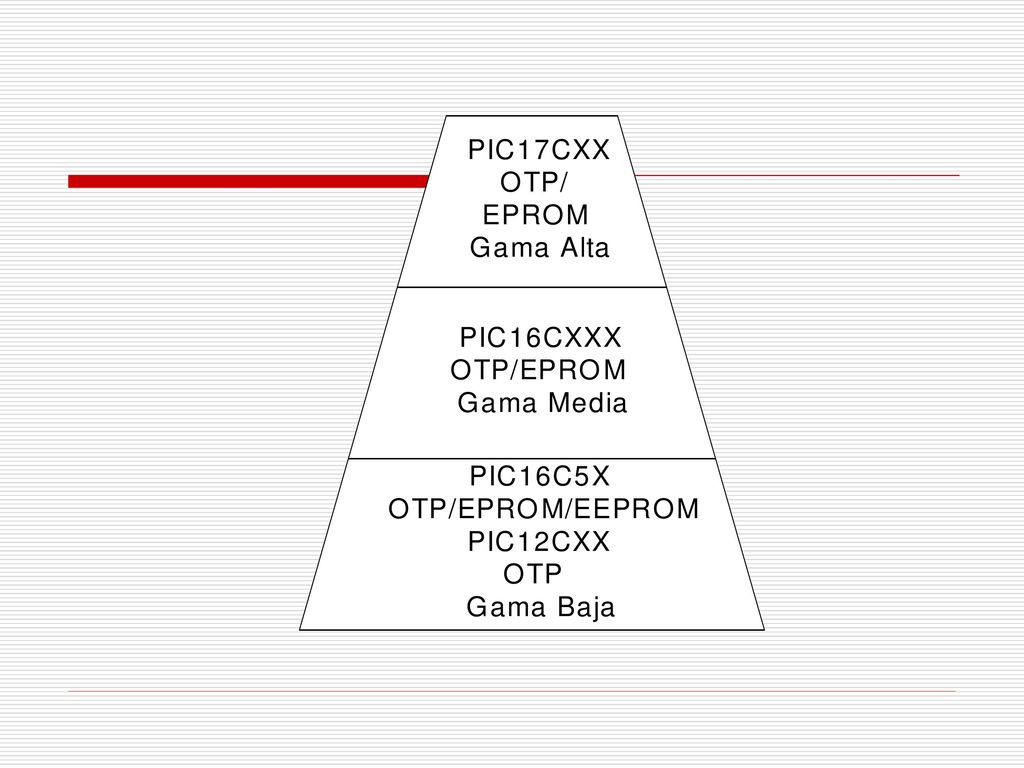 PIC17CXX
OTP/
EPROM
Gama Alta

PIC16CXXX
OTP/EPROM
Gama Media

PIC16C5X
OTP/EPROM/EEPROM
PIC12CXX
OTP
Gama Baja